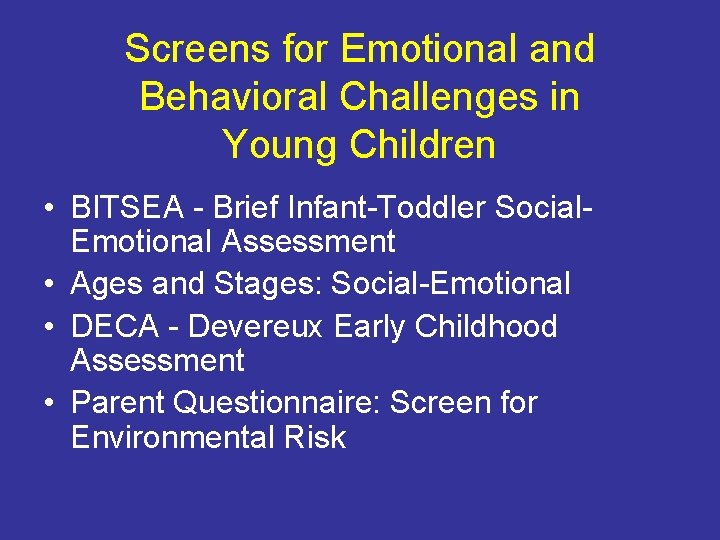 Screens for Emotional and Behavioral Challenges in Young Children

• BITSEA - Brief Infant-Toddler Social-Emotional Assessment
• Ages and Stages: Social-Emotional
• DECA - Devereux Early Childhood Assessment
• Parent Questionnaire: Screen for Environmental Risk